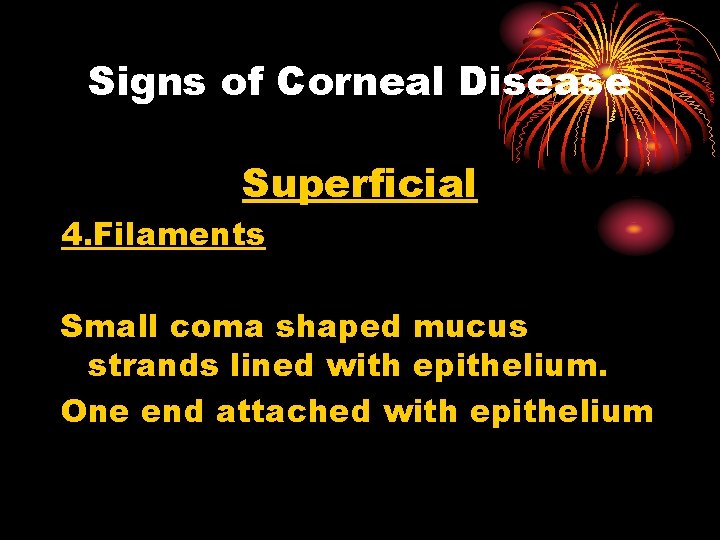 Signs of Corneal Disease

Superficial

4.Filaments

Small coma shaped mucus strands lined with epithelium.

One end attached with epithelium